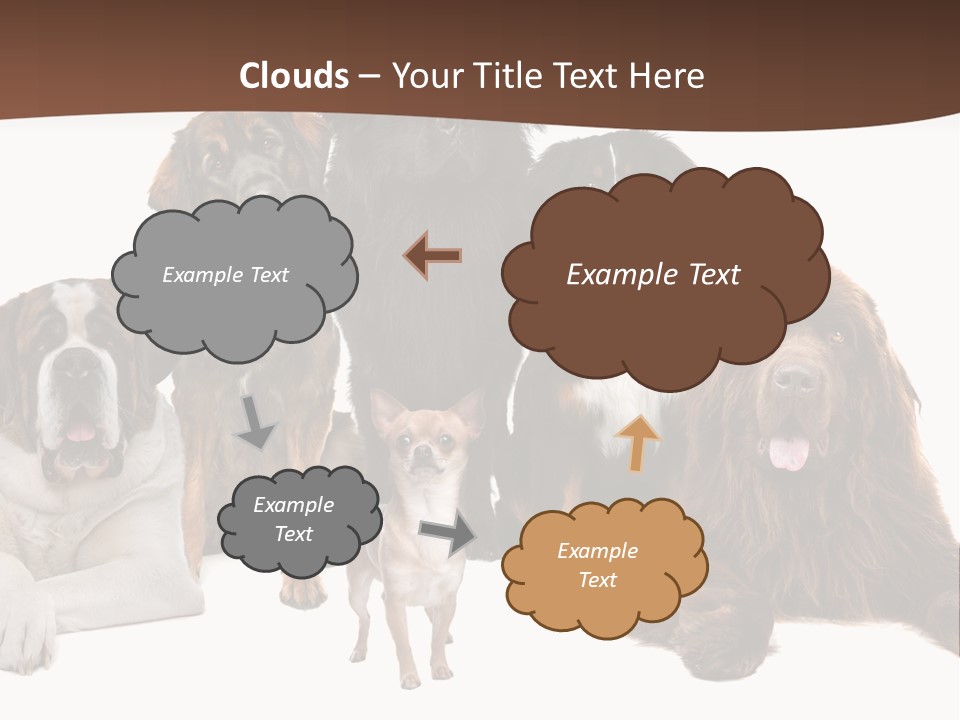 Clouds – Your Title Text Here

Example Text

Example Text

Example Text

Example Text